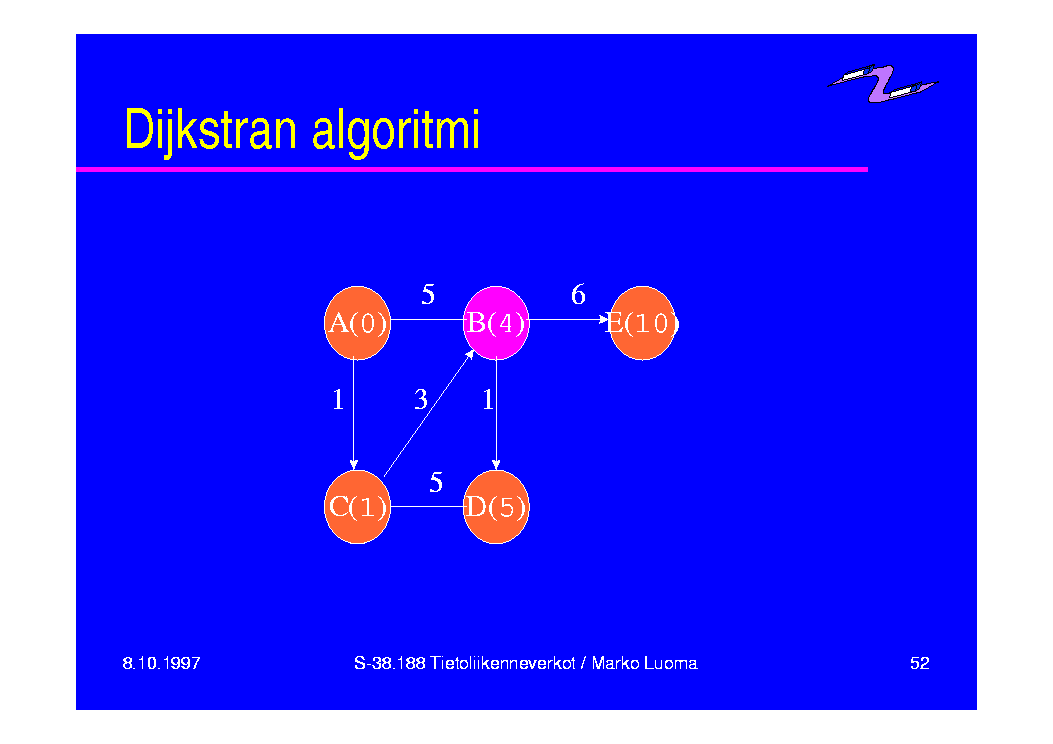 Dijkstran algoritmi

5
6
A(0)
B(4)
E(10)
1
3
1
5
C(1)
D(5)

8.10.1997

S-38.188 Tietoliikenneverkot / Marko Luoma

52